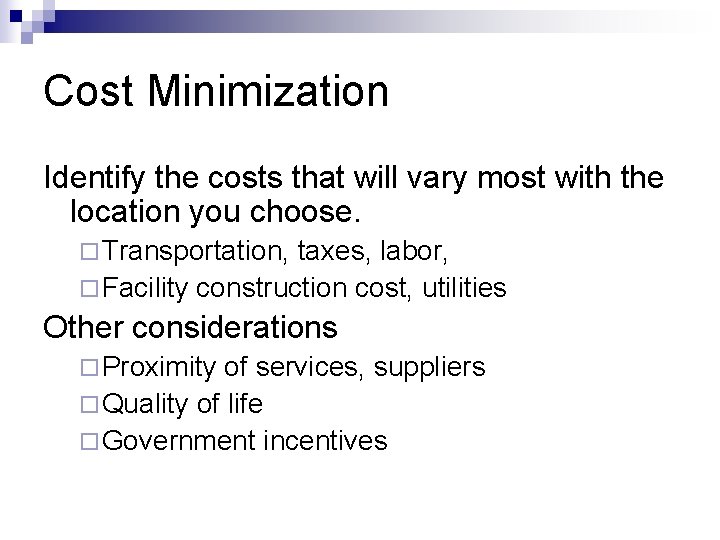 Cost Minimization

Identify the costs that will vary most with the location you choose.

□ Transportation, taxes, labor,
□ Facility construction cost, utilities

Other considerations

□ Proximity of services, suppliers
□ Quality of life
□ Government incentives